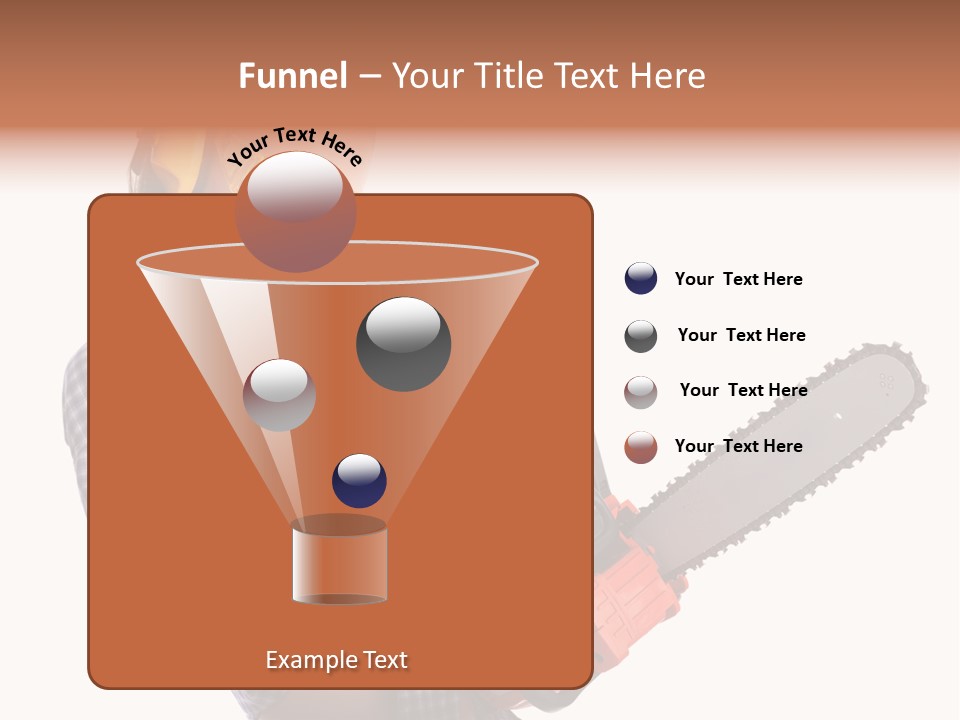 Funnel – Your Title Text Here

Your Text Here

Example Text

Your Text Here

Your Text Here

Your Text Here

Your Text Here